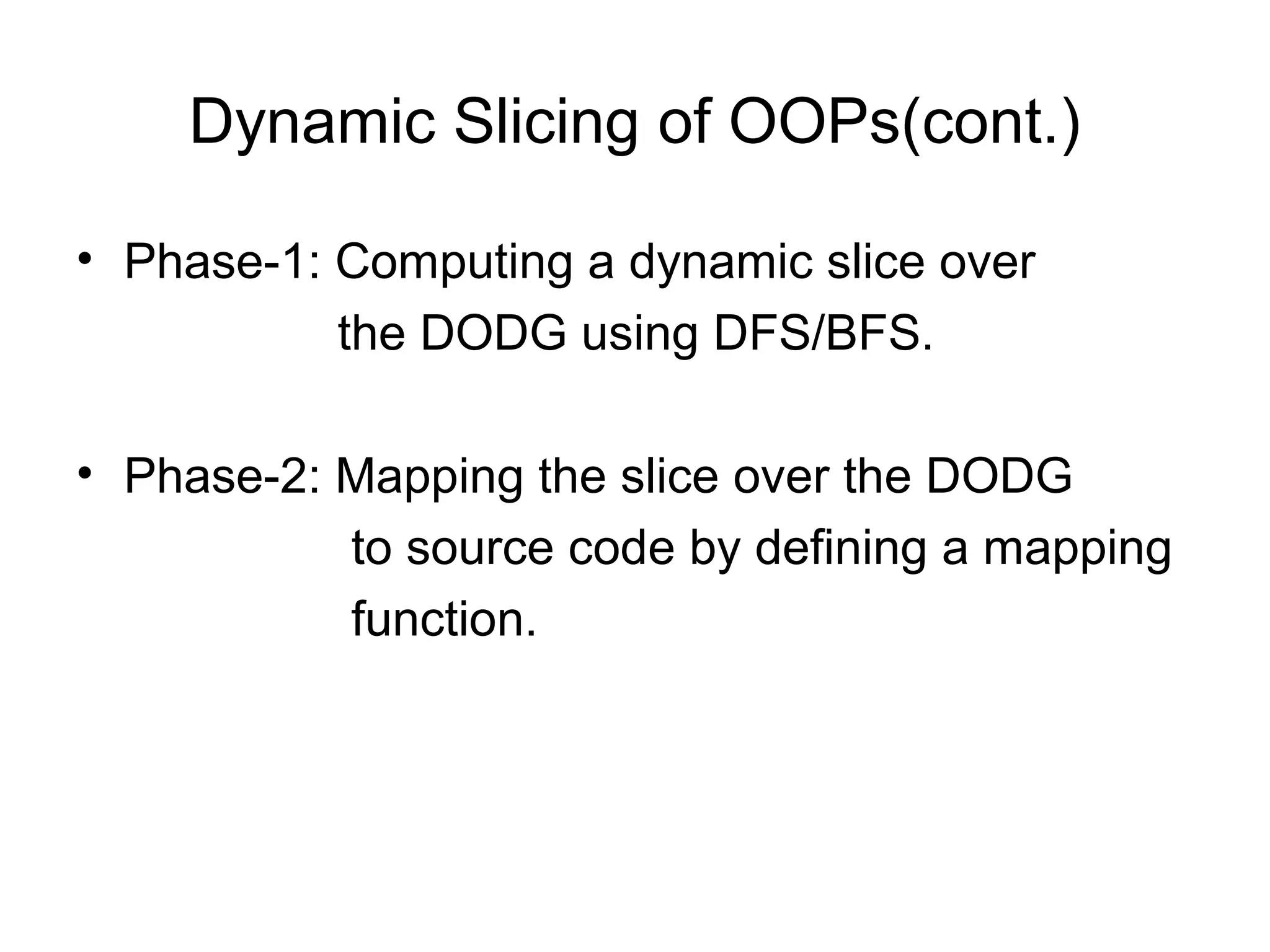 Dynamic Slicing of OOPs(cont.)

• Phase-1: Computing a dynamic slice over the DODG using DFS/BFS.

• Phase-2: Mapping the slice over the DODG to source code by defining a mapping function.